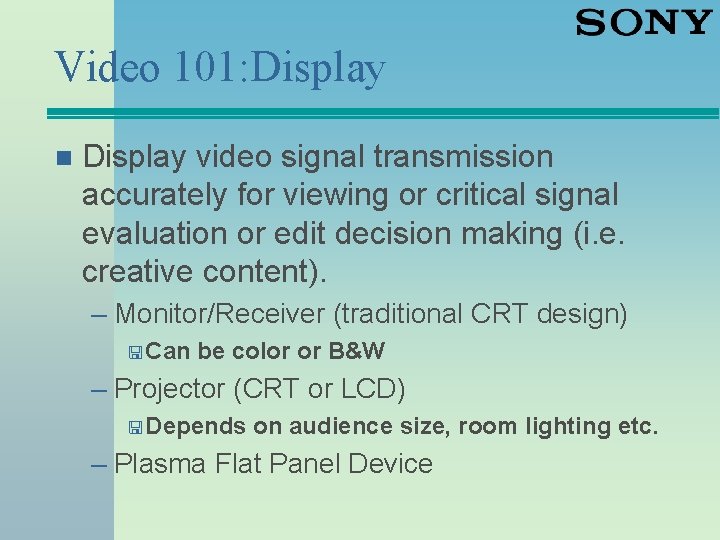 SONY

Video 101:Display

Display video signal transmission accurately for viewing or critical signal evaluation or edit decision making (i.e. creative content).

– Monitor/Receiver (traditional CRT design)

Can be color or B&W

– Projector (CRT or LCD)

Depends on audience size, room lighting etc.

– Plasma Flat Panel Device